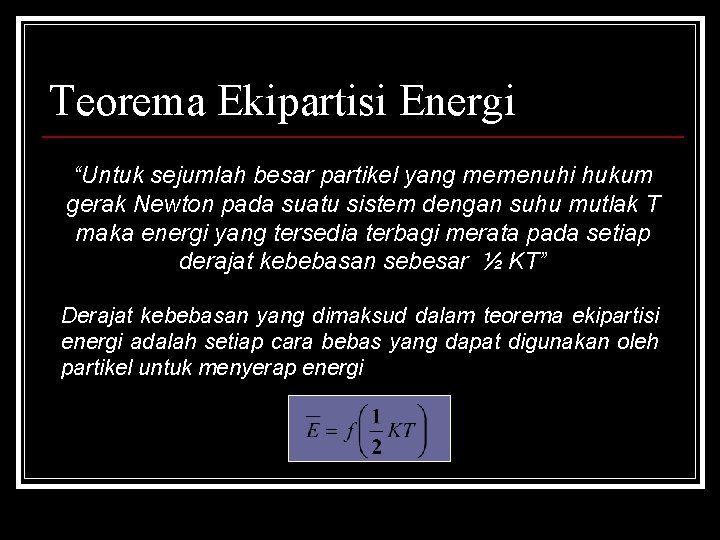 Teorema Ekipartisi Energi

“Untuk sejumlah besar partikel yang memenuhi hukum gerak Newton pada suatu sistem dengan suhu mutlak T maka energi yang tersedia terbagi merata pada setiap derajat kebebasan sebesar ½ KT”

Derajat kebebasan yang dimaksud dalam teorema ekipartisi energi adalah setiap cara bebas yang dapat digunakan oleh partikel untuk menyerap energi

$\overline{E} = f\left(\frac{1}{2}KT\right)$